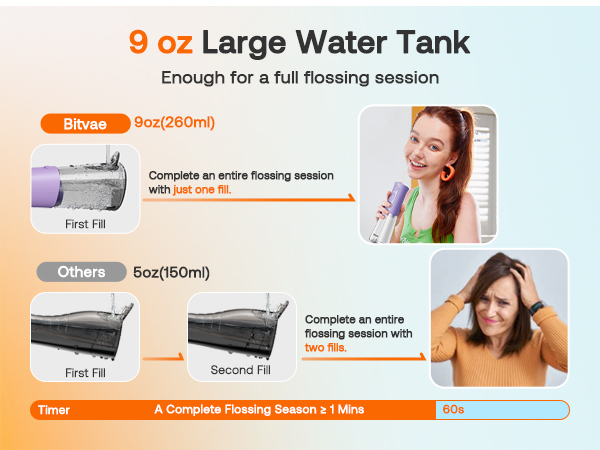 9 oz Large Water Tank

Enough for a full flossing session

Bitvae 9oz(260ml)

First Fill

Complete an entire flossing session with just one fill.

Others 5oz(150ml)

First Fill

Second Fill

Complete an entire flossing session with two fills.

Timer A Complete Flossing Season ≥ 1 Mins 60s